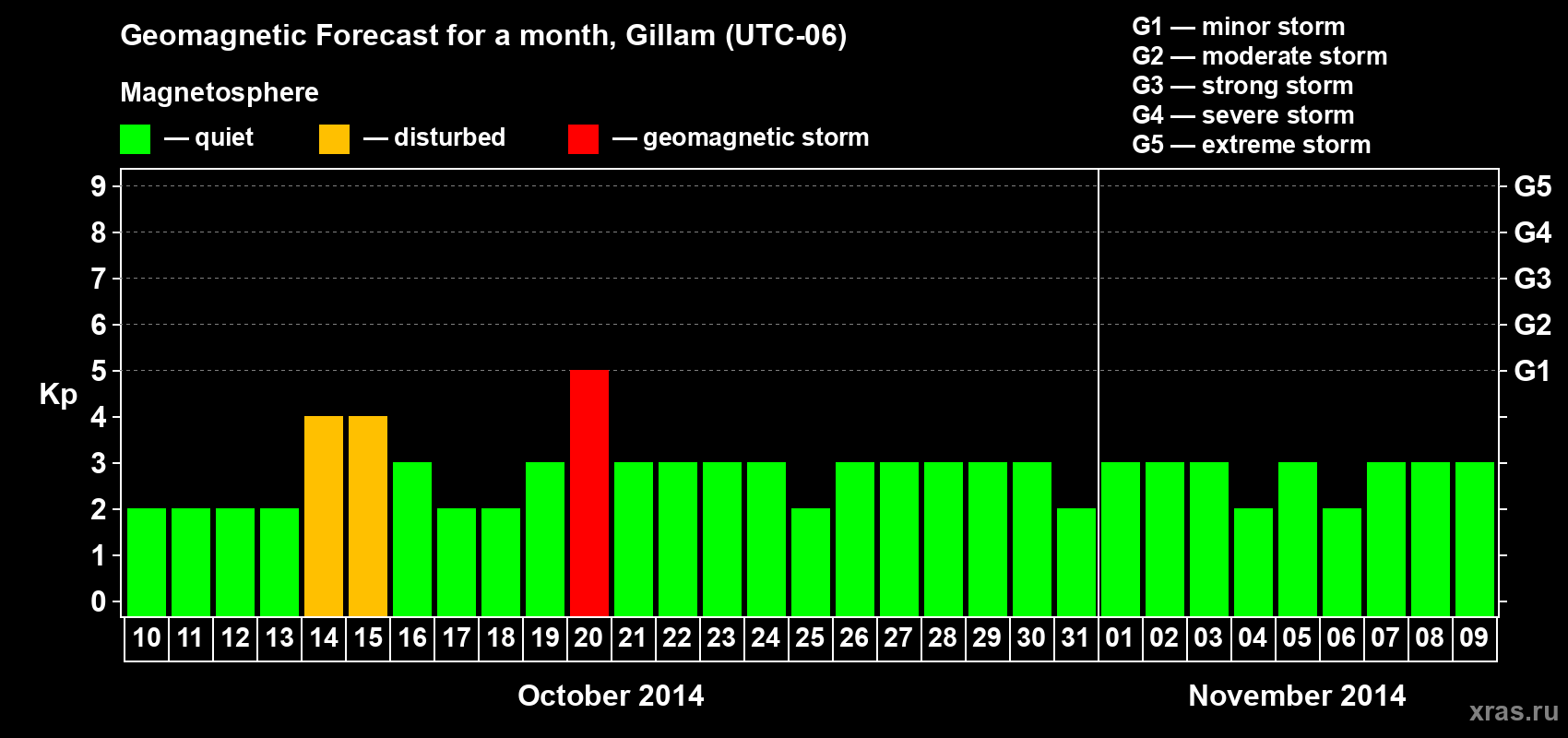 Geomagnetic Forecast for a month, Gillam (UTC-06)

Magnetosphere

— quiet — disturbed — geomagnetic storm

G1 — minor storm
G2 — moderate storm
G3 — strong storm
G4 — severe storm
G5 — extreme storm

Kp

9
8
7
6
5
4
3
2
1
0

G5
G4
G3
G2
G1

10 11 12 13 14 15 16 17 18 19 20 21 22 23 24 25 26 27 28 29 30 31 01 02 03 04 05 06 07 08 09

October 2014

November 2014

xras.ru